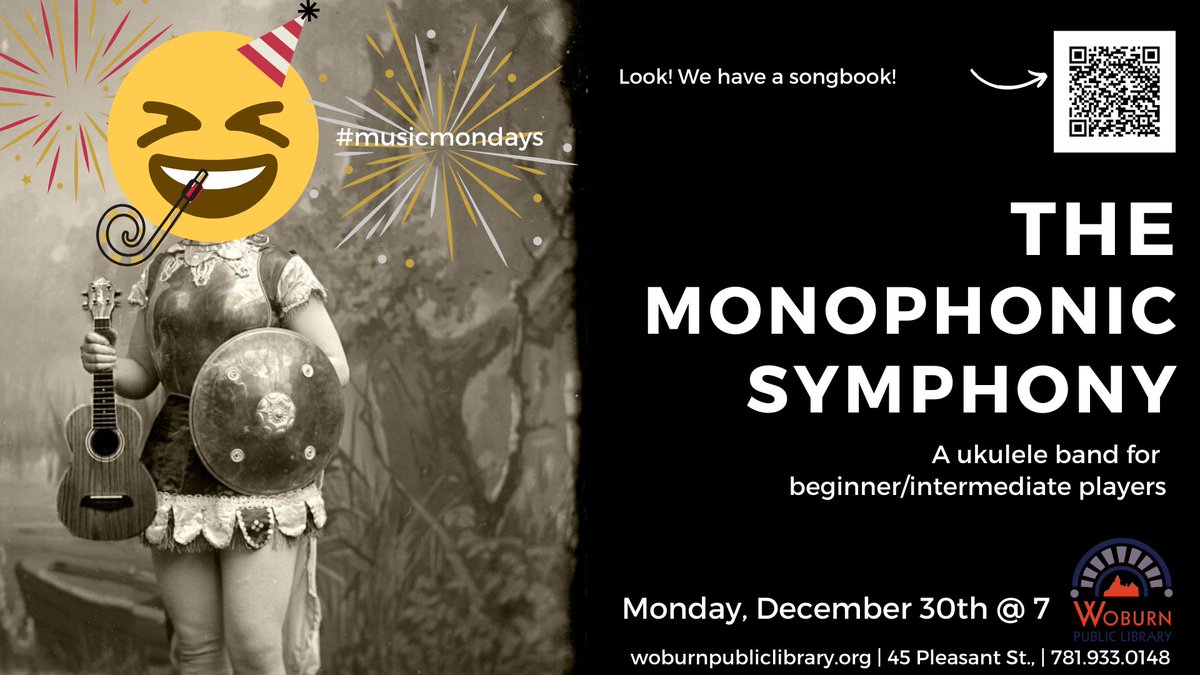 #musicmondays

Look! We have a songbook!

THE MONOPHONIC SYMPHONY

A ukulele band for beginner/intermediate players

Monday, December 30th @ 7

WOBURN PUBLIC LIBRARY

woburnpubliclibrary.org | 45 Pleasant St., | 781.933.0148